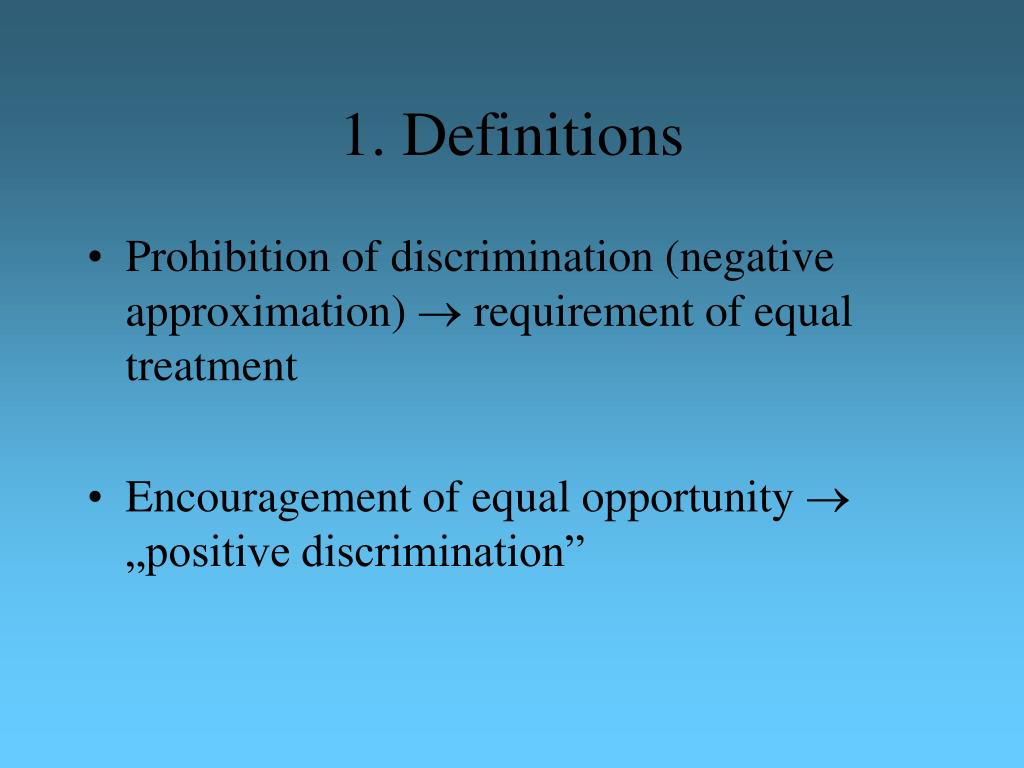 1. Definitions

• Prohibition of discrimination (negative approximation) → requirement of equal treatment

• Encouragement of equal opportunity → „positive discrimination”